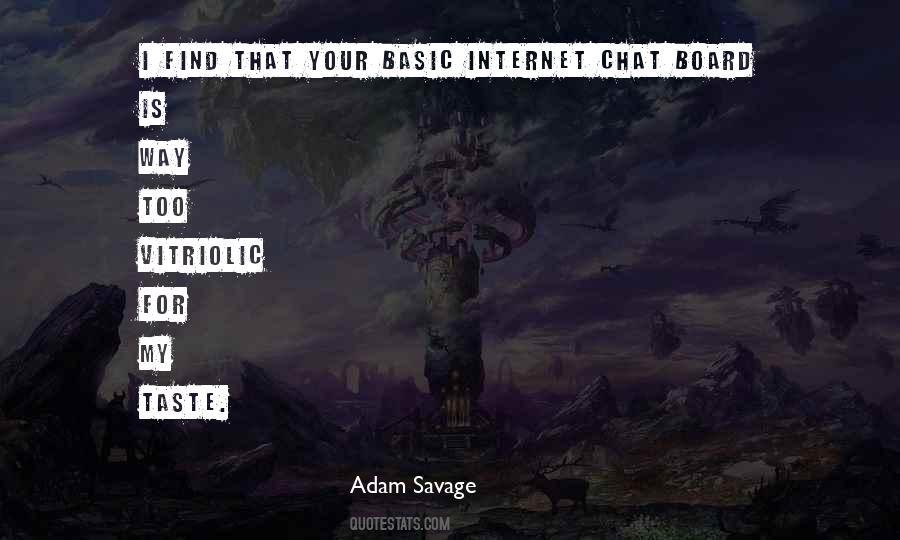 I FIND THAT YOUR BASIC INTERNET CHAT BOARD IS WAY TOO VITRIOLIC FOR MY TASTE.

Adam Savage

QUOTESTATS.COM